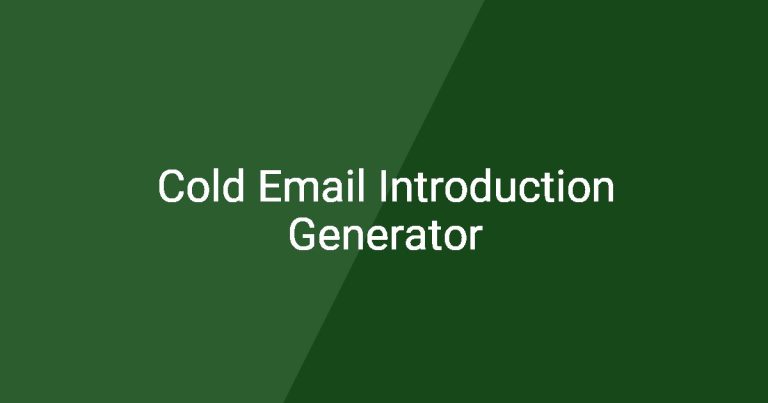 Cold Email Introduction Generator